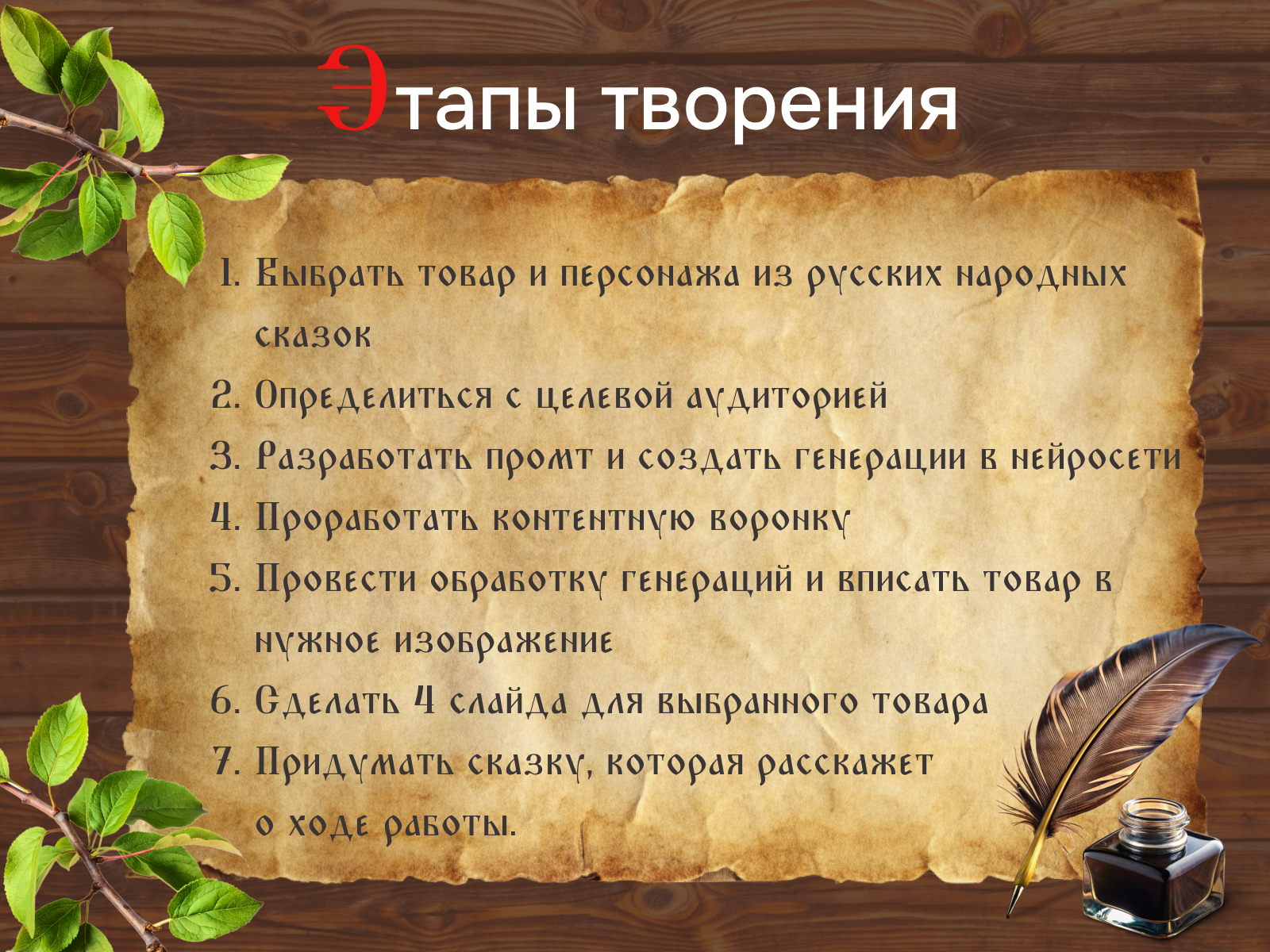 Этапы творения

1. Выбрать товар и персонажа из русских народных сказок
2. Определиться с целевой аудиторией
3. Разработать промт и создать генерации в нейросети
4. Проработать контентную воронку
5. Провести обработку генераций и вписать товар в нужное изображение
6. Сделать 4 слайда для выбранного товара
7. Придумать сказку, которая расскажет о ходе работы.